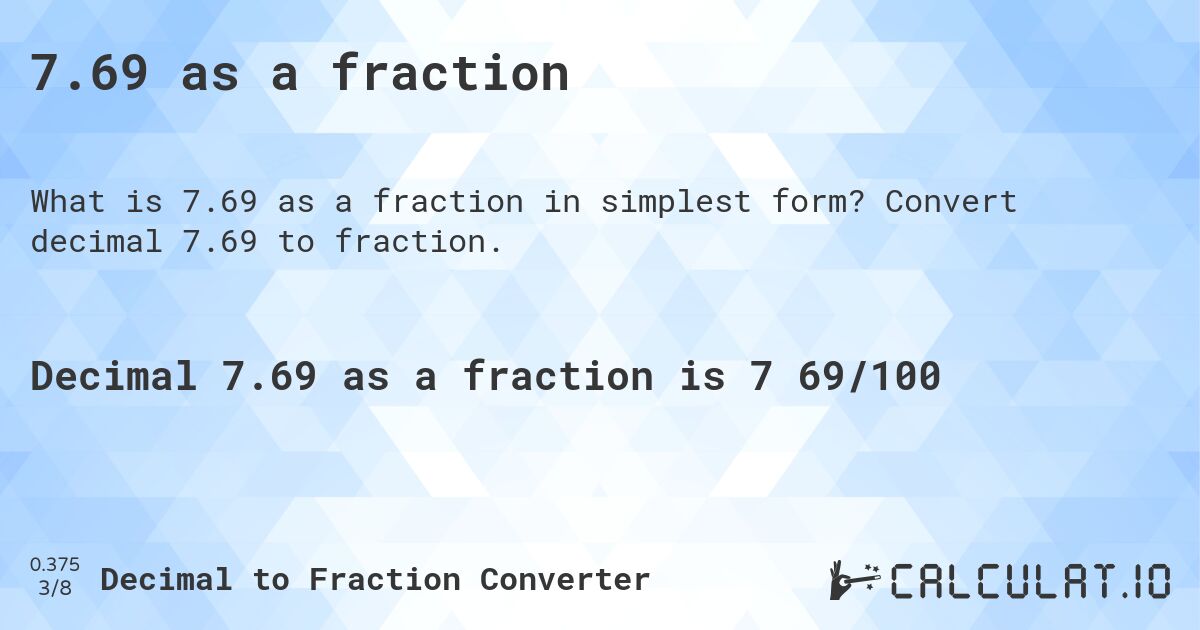 7.69 as a fraction

What is 7.69 as a fraction in simplest form? Convert decimal 7.69 to fraction.

Decimal 7.69 as a fraction is 7 69/100

0.375
3/8

Decimal to Fraction Converter

CALCULAT.IO